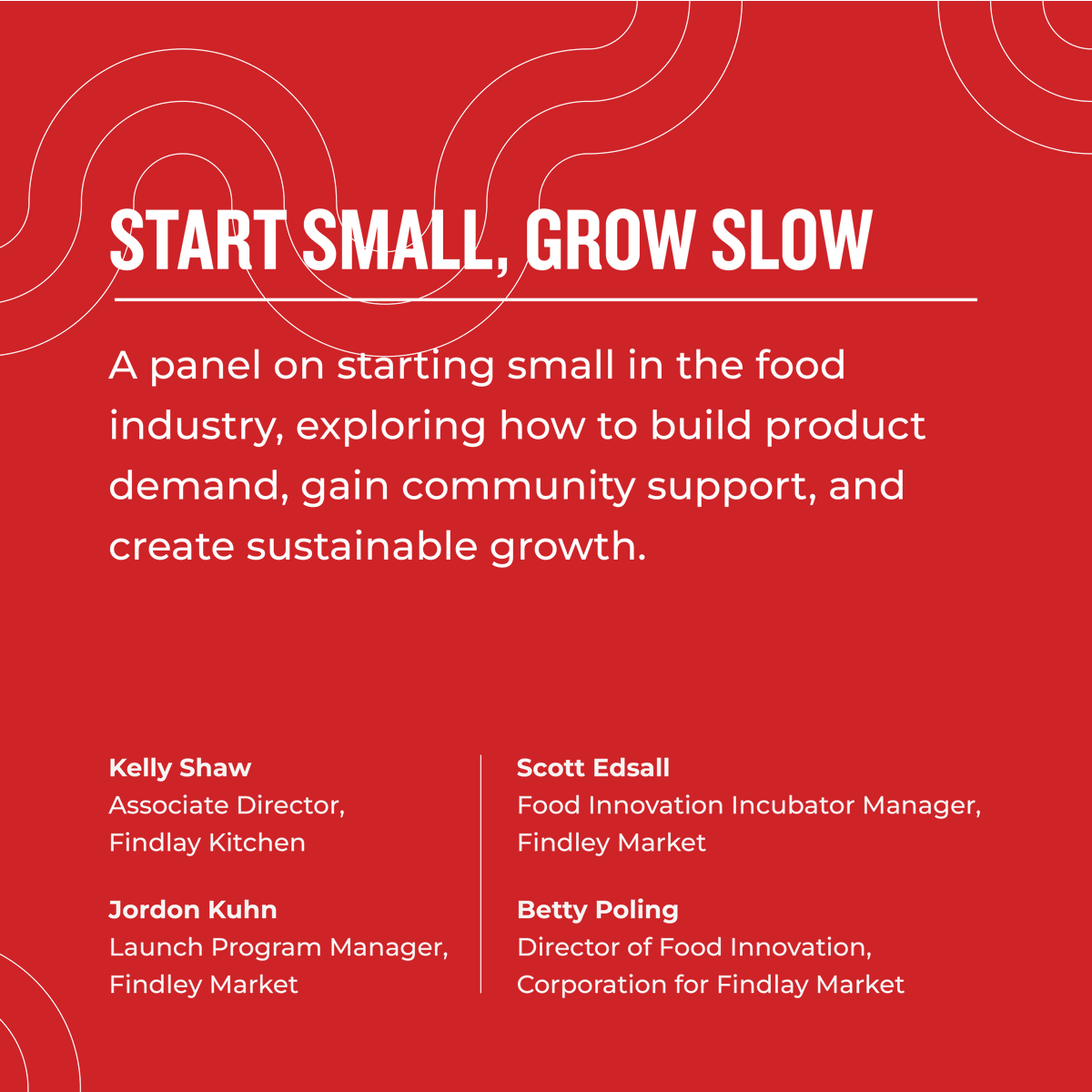 START SMALL, GROW SLOW

A panel on starting small in the food industry, exploring how to build product demand, gain community support, and create sustainable growth.

**Kelly Shaw**
Associate Director,
Findlay Kitchen

**Jordon Kuhn**
Launch Program Manager,
Findley Market

**Scott Edsall**
Food Innovation Incubator Manager,
Findley Market

**Betty Poling**
Director of Food Innovation,
Corporation for Findlay Market